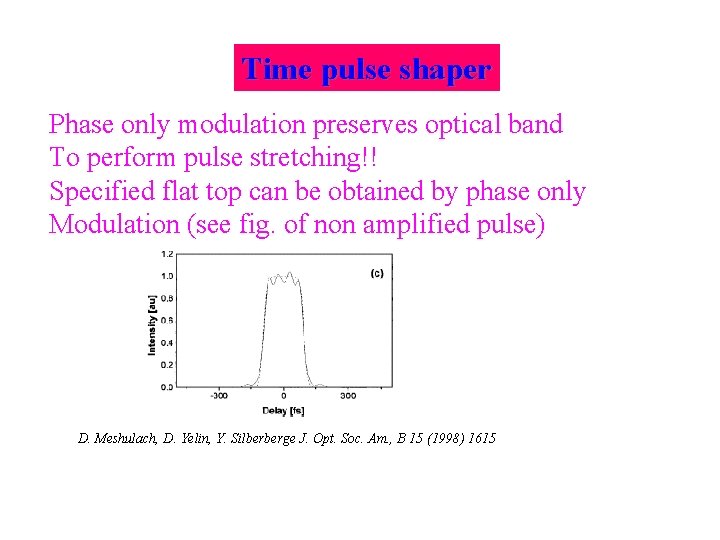 Time pulse shaper

Phase only modulation preserves optical band
To perform pulse stretching!!
Specified flat top can be obtained by phase only
Modulation (see fig. of non amplified pulse)

1.2
1.0
0.8
0.6
0.4
0.2
0.0
Intensity [au]
(c)
-300
0
300
Delay [fs]

D. Meshulach, D. Yelin, Y. Silberberge J. Opt. Soc. Am., B 15 (1998) 1615